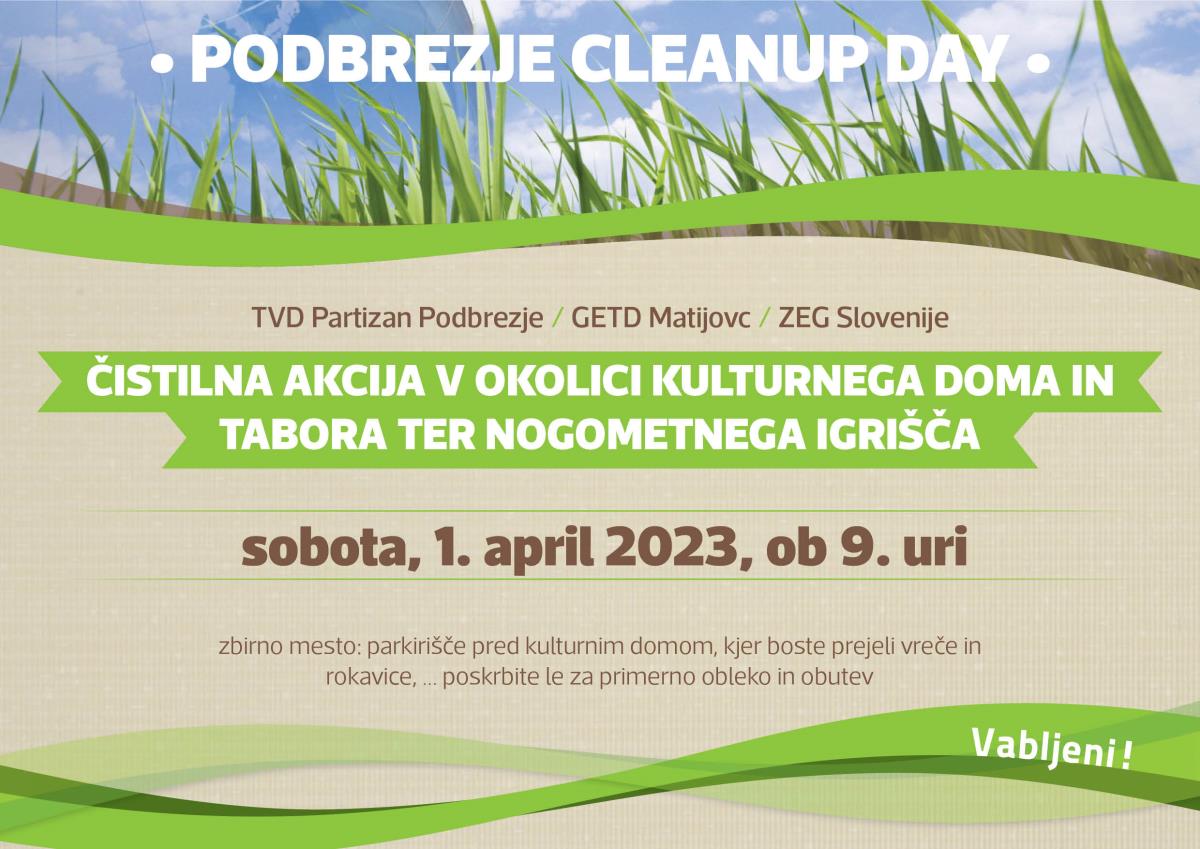 • PODBREZJE CLEANUP DAY •

TVD Partizan Podbrezje / GETD Matijovc / ZEG Slovenije

ČISTILNA AKCIJA V OKOLICI KULTURNEGA DOMA IN TABORA TER NOGOMETNEGA IGRIŠČA

sobota, 1. april 2023, ob 9. uri

zbirno mesto: parkirišče pred kulturnim domom, kjer boste prejeli vreče in rokavice, ... poskrbite le za primerno obleko in obutev

Vabljeni !